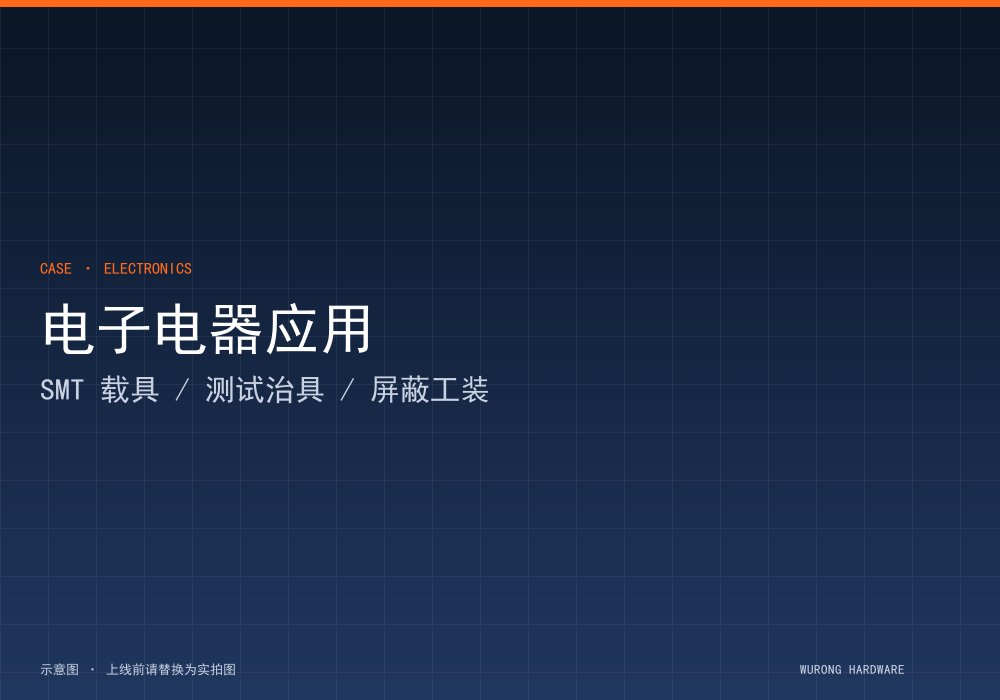 CASE · ELECTRONICS

电子电器应用

SMT 载具 / 测试治具 / 屏蔽工装

示意图 · 上线前请替换为实拍图

WURONG HARDWARE